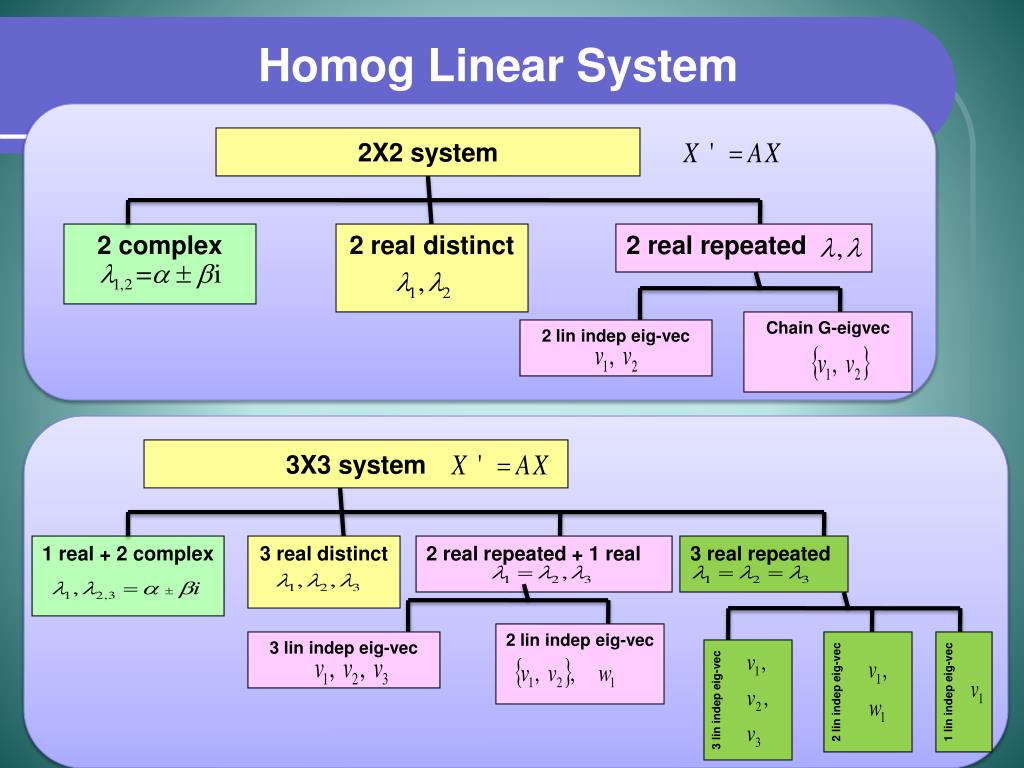 Homog Linear System

2X2 system

$X' = AX$

2 complex
$\lambda_{1,2} = \alpha \pm \beta i$

2 real distinct
$\lambda_1, \lambda_2$

2 real repeated $\lambda, \lambda$

2 lin indep eig-vec
$v_1, v_2$

Chain G-eigvec
$\{v_1, v_2\}$

3X3 system $X' = AX$

1 real + 2 complex
$\lambda_1, \lambda_{2,3} = \alpha \pm \beta i$

3 real distinct
$\lambda_1, \lambda_2, \lambda_3$

2 real repeated + 1 real
$\lambda_1 = \lambda_2, \lambda_3$

3 real repeated
$\lambda_1 = \lambda_2 = \lambda_3$

3 lin indep eig-vec
$v_1, v_2, v_3$

2 lin indep eig-vec
$\{v_1, v_2\}, \quad w_1$

3 lin indep eig-vec
$v_1,$
$v_2,$
$v_3$

2 lin indep eig-vec
$v_1,$
$w_1$

1 lin indep eig-vec
$v_1$